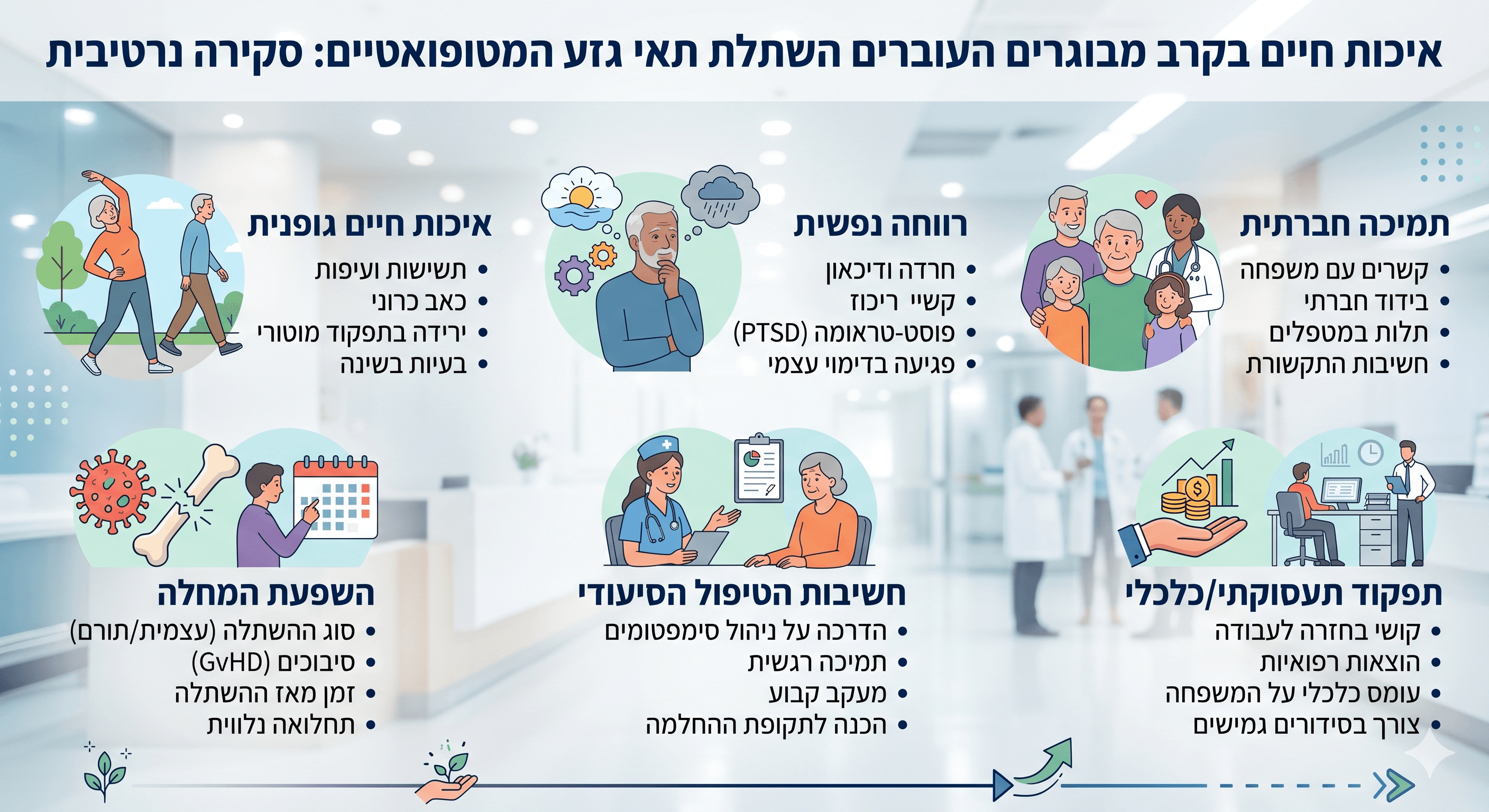 איכות חיים בקרב מבוגרים העוברים השתלת תאי גזע המטופואטיים: סקירה נרטיבית

תמיכה חברתית
• קשרים עם משפחה
• בידוד חברתי
• תלות במטפלים
• חשיבות התקשורת

רווחה נפשית
• חרדה ודיכאון
• קשיי ריכוז
• פוסט-טראומה (PTSD)
• פגיעה בדימוי עצמי

איכות חיים גופנית
• תשישות ועיפות
• כאב כרוני
• ירידה בתפקוד מוטורי
• בעיות בשינה

תפקוד תעסוקתי/כלכלי
• קושי בחזרה לעבודה
• הוצאות רפואיות
• עומס כלכלי על המשפחה
• צורך בסידורים גמישים

חשיבות הטיפול הסיעודי
• הדרכה על ניהול סימפטומים
• תמיכה רגשית
• מעקב קבוע
• הכנה לתקופת ההחלמה

השפעת המחלה
• סוג ההשתלה (עצמית/תורם)
• סיבוכים (GvHD)
• זמן מאז ההשתלה
• תחלואה נלווית